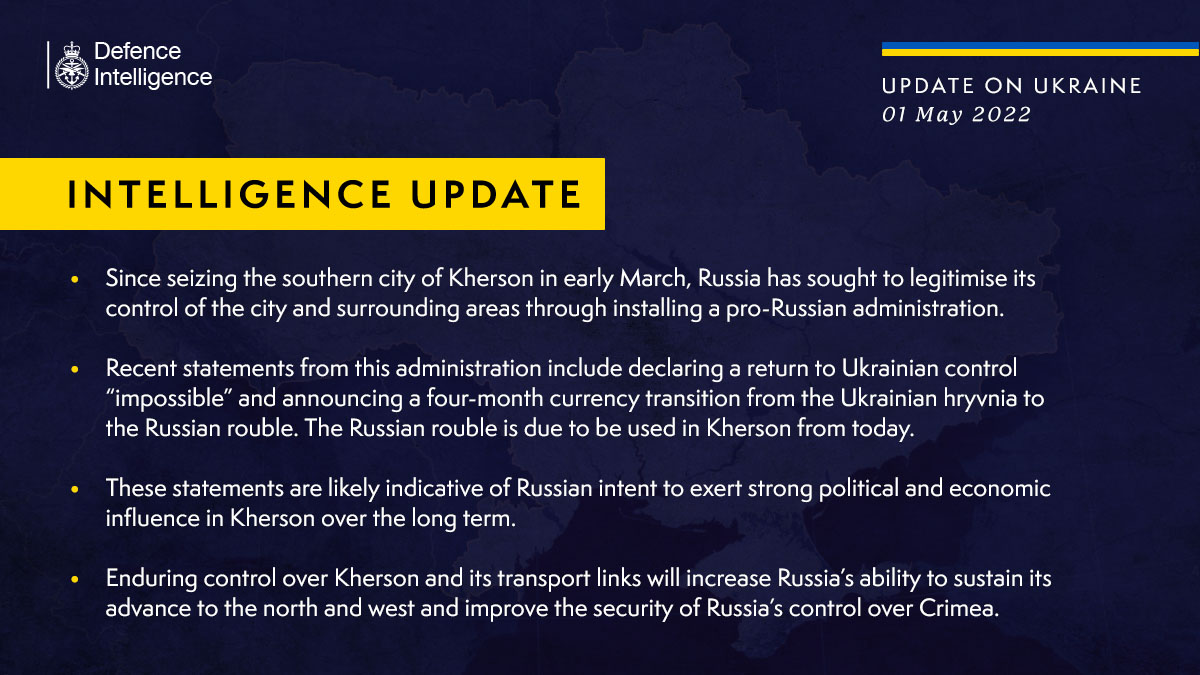 Defence Intelligence

UPDATE ON UKRAINE
01 May 2022

INTELLIGENCE UPDATE

• Since seizing the southern city of Kherson in early March, Russia has sought to legitimise its control of the city and surrounding areas through installing a pro-Russian administration.

• Recent statements from this administration include declaring a return to Ukrainian control "impossible" and announcing a four-month currency transition from the Ukrainian hryvnia to the Russian rouble. The Russian rouble is due to be used in Kherson from today.

• These statements are likely indicative of Russian intent to exert strong political and economic influence in Kherson over the long term.

• Enduring control over Kherson and its transport links will increase Russia's ability to sustain its advance to the north and west and improve the security of Russia's control over Crimea.